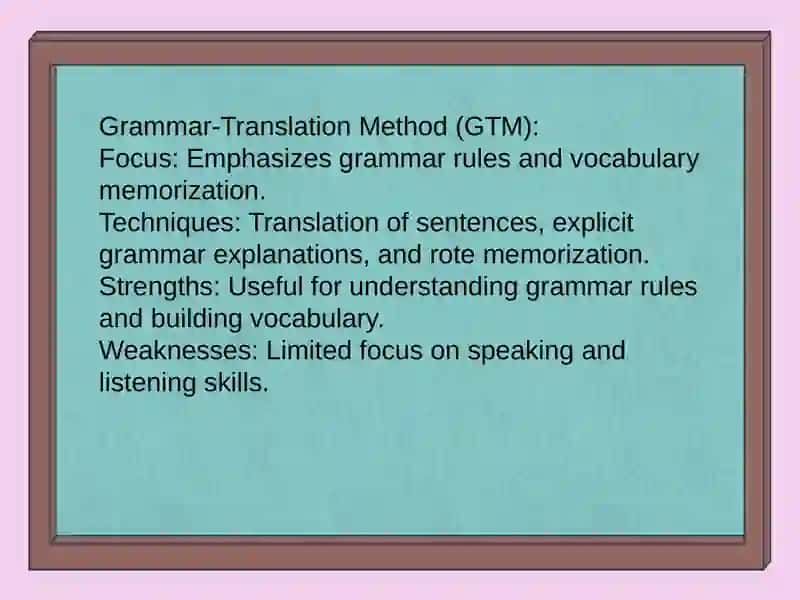 Grammar-Translation Method (GTM):
Focus: Emphasizes grammar rules and vocabulary memorization.
Techniques: Translation of sentences, explicit grammar explanations, and rote memorization.
Strengths: Useful for understanding grammar rules and building vocabulary.
Weaknesses: Limited focus on speaking and listening skills.